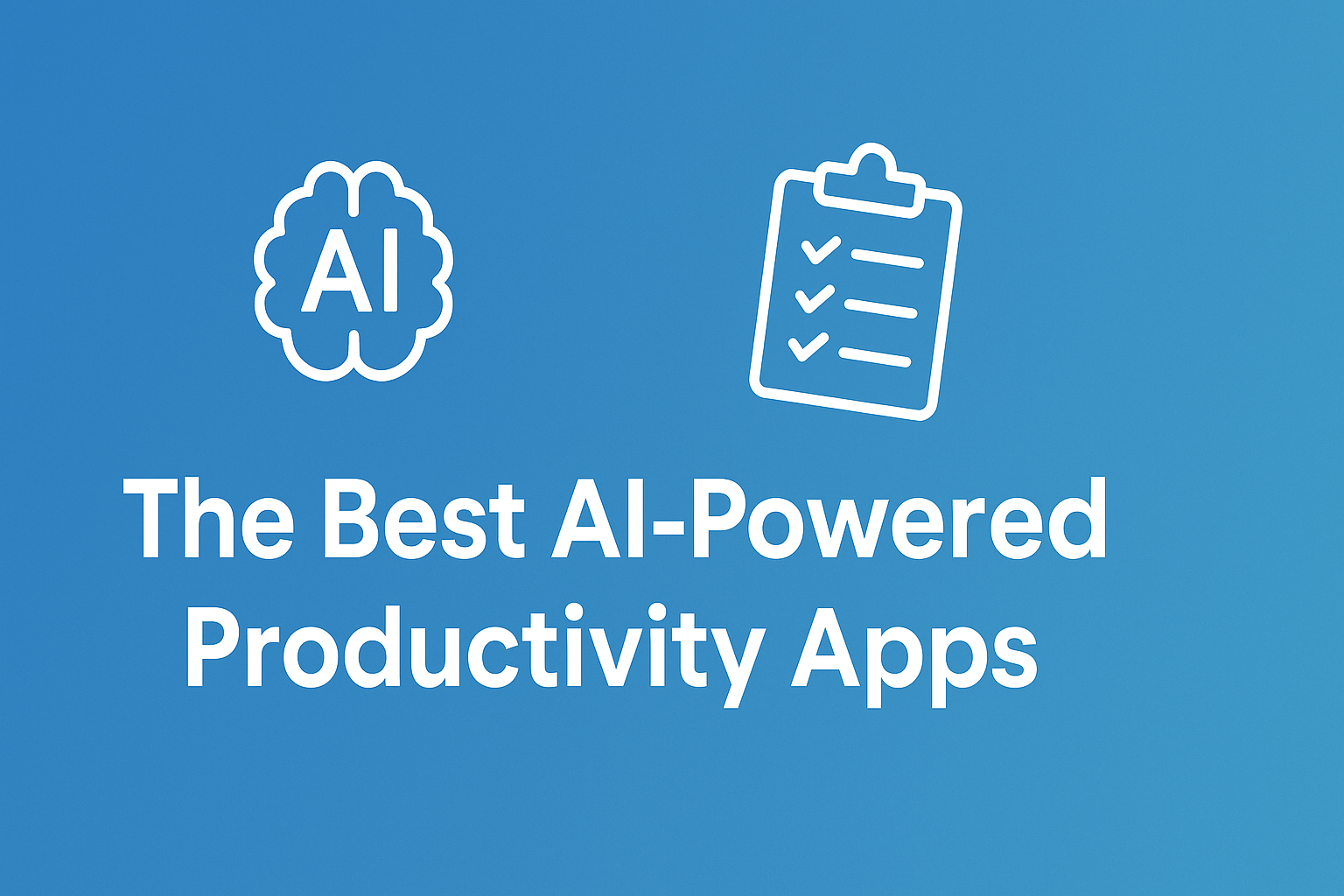 AI

The Best AI-Powered Productivity Apps